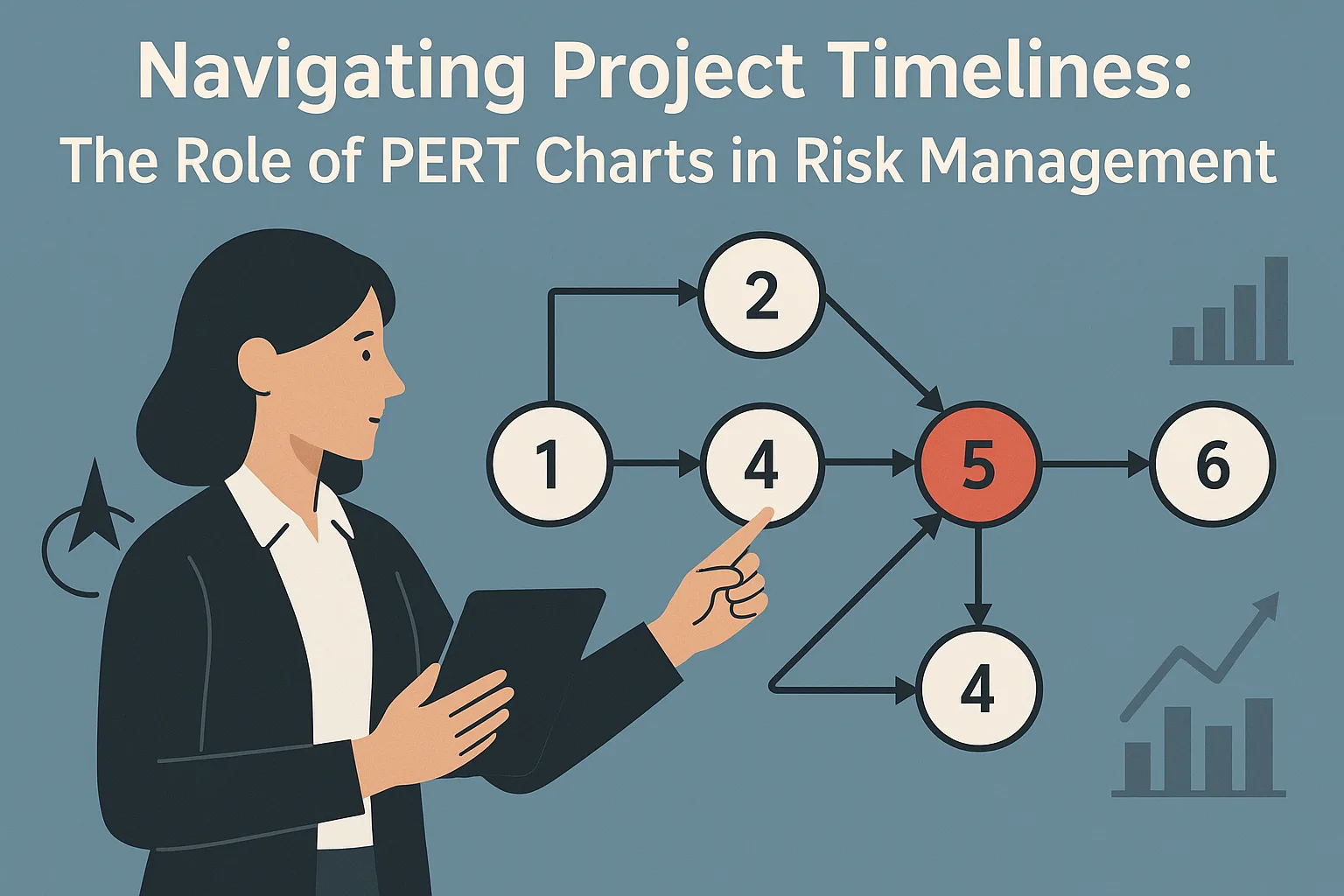 Navigating Project Timelines:
The Role of PERT Charts in Risk Management

2

1

4

5

6

4